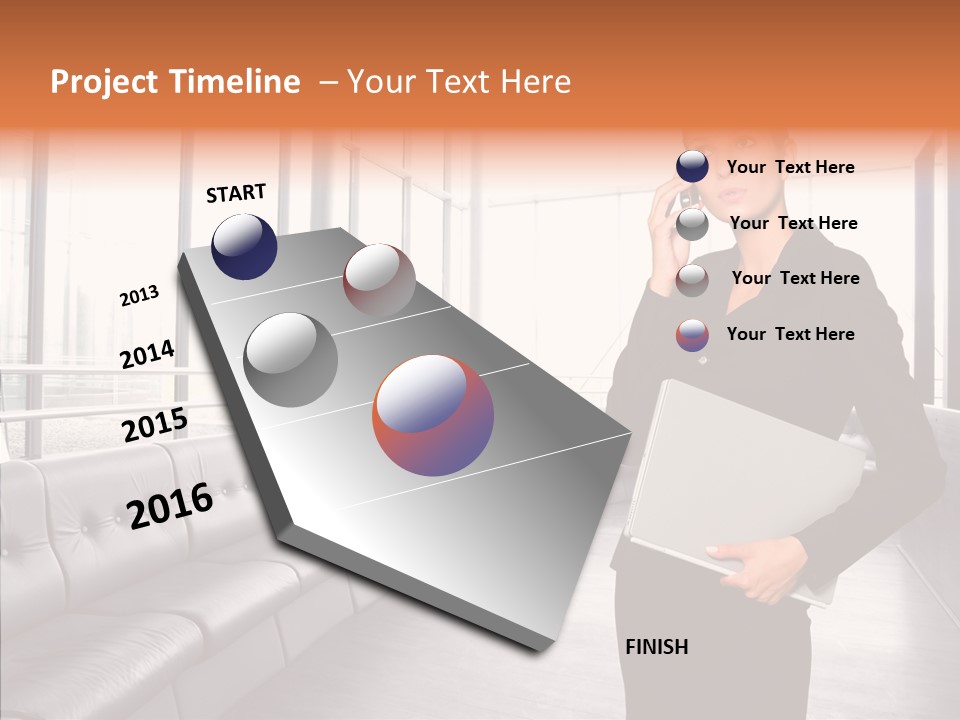 Project Timeline – Your Text Here

START

2013

2014

2015

2016

Your Text Here

Your Text Here

Your Text Here

Your Text Here

FINISH